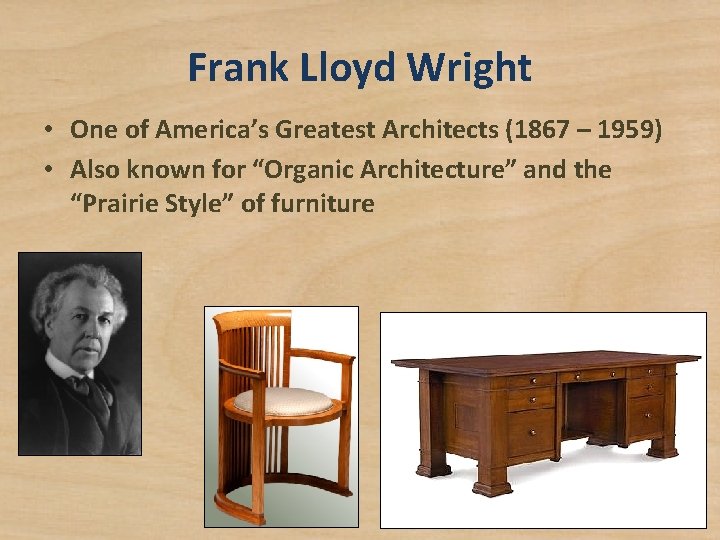 Frank Lloyd Wright

• One of America's Greatest Architects (1867 – 1959)
• Also known for "Organic Architecture" and the "Prairie Style" of furniture